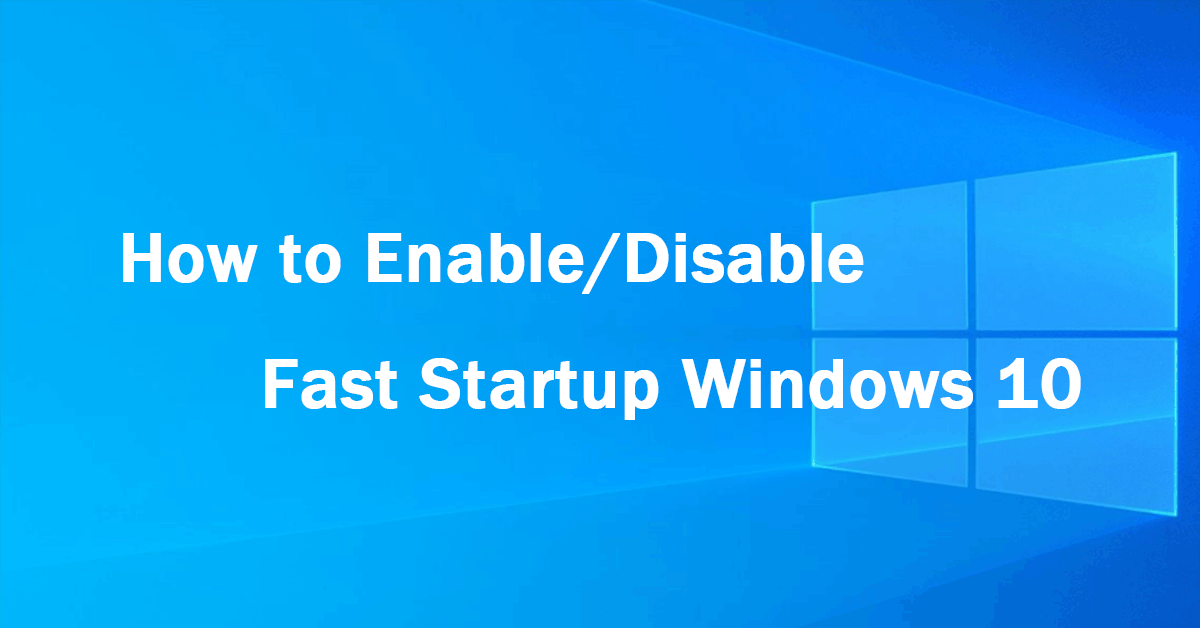 How to Enable/Disable

Fast Startup Windows 10